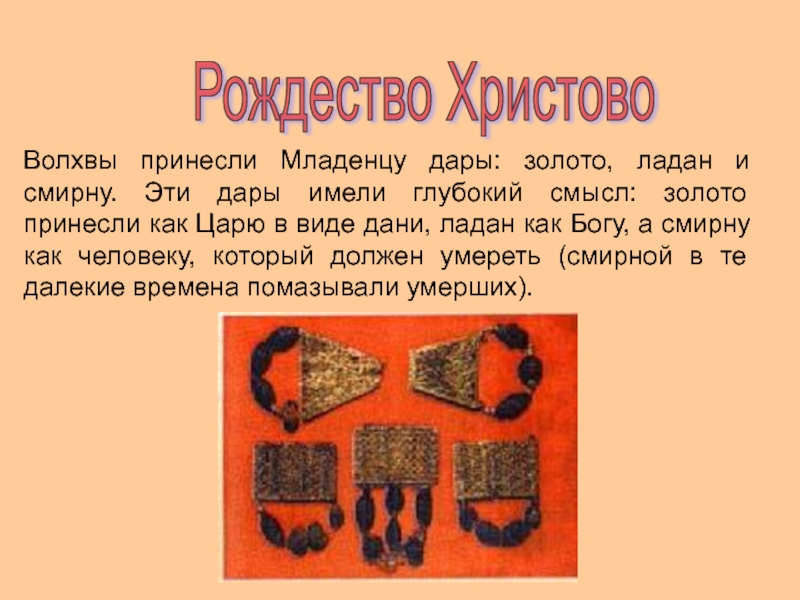 Рождество Христово

Волхвы принесли Младенцу дары: золото, ладан и смирну. Эти дары имели глубокий смысл: золото принесли как Царю в виде дани, ладан как Богу, а смирну как человеку, который должен умереть (смирной в те далекие времена помазывали умерших).